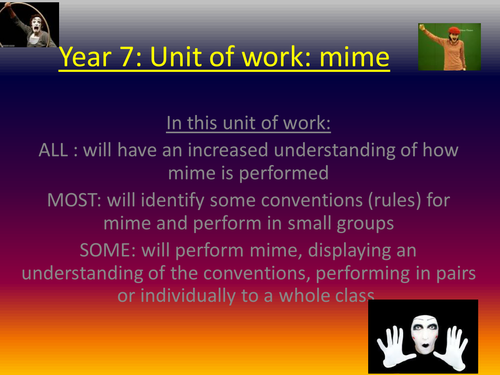 Year 7: Unit of work: mime

In this unit of work:

ALL : will have an increased understanding of how mime is performed

MOST: will identify some conventions (rules) for mime and perform in small groups

SOME: will perform mime, displaying an understanding of the conventions, performing in pairs or individually to a whole class